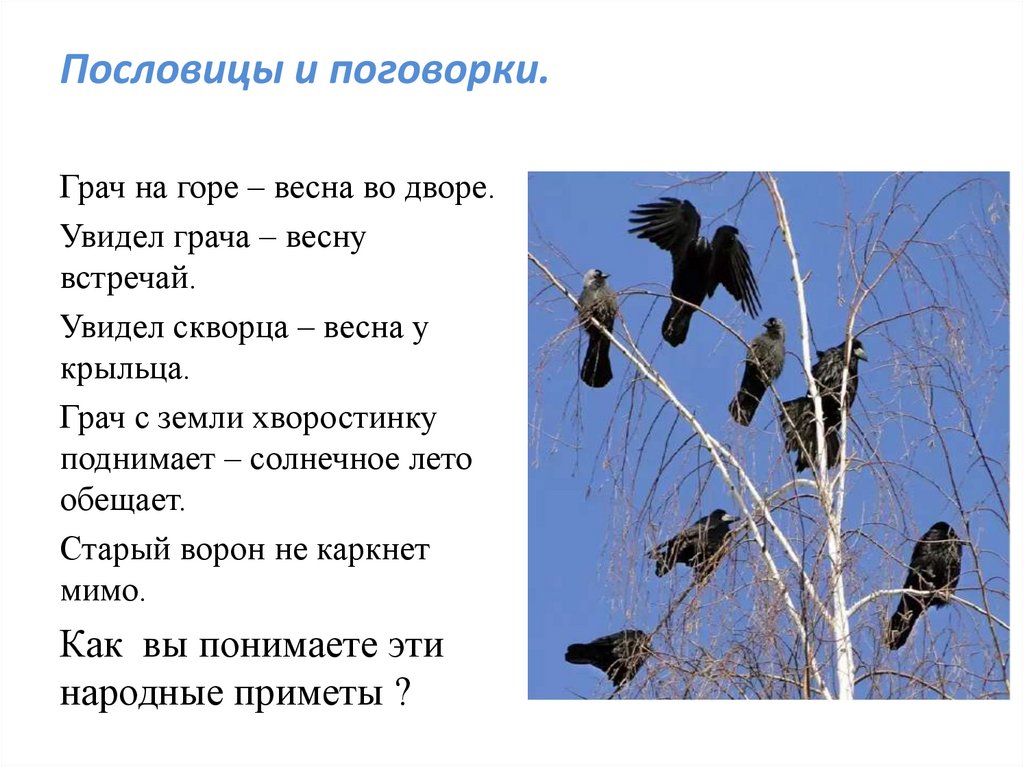 Пословицы и поговорки.

Грач на горе – весна во дворе.

Увидел грача – весну встречай.

Увидел скворца – весна у крыльца.

Грач с земли хворостинку поднимает – солнечное лето обещает.

Старый ворон не каркнет мимо.

Как вы понимаете эти народные приметы ?